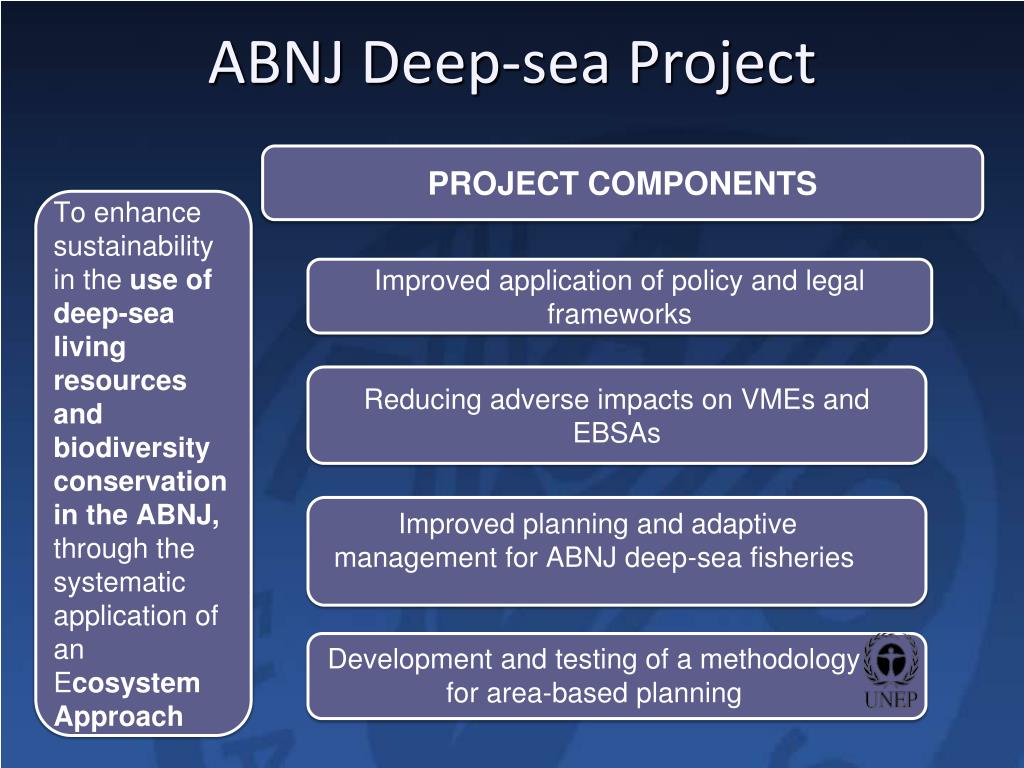 ABNJ Deep-sea Project

To enhance sustainability in the use of deep-sea living resources and biodiversity conservation in the ABNJ, through the systematic application of an Ecosystem Approach

PROJECT COMPONENTS

Improved application of policy and legal frameworks

Reducing adverse impacts on VMEs and EBSAs

Improved planning and adaptive management for ABNJ deep-sea fisheries

Development and testing of a methodology for area-based planning

UNEP